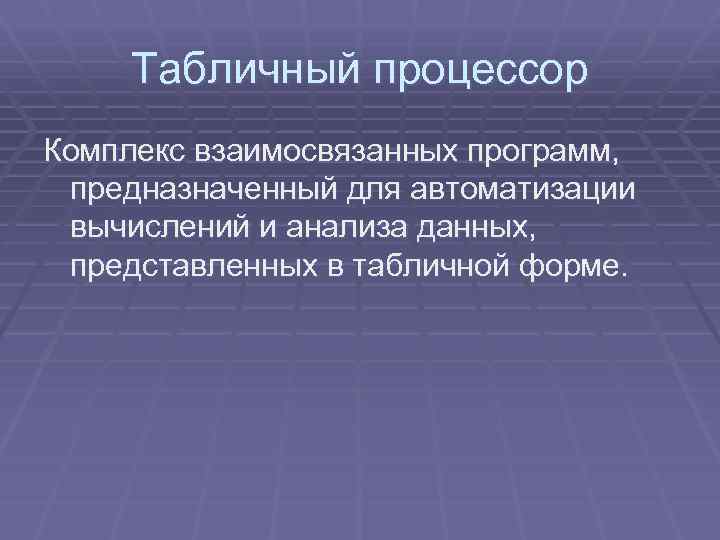 Табличный процессор

Комплекс взаимосвязанных программ, предназначенный для автоматизации вычислений и анализа данных, представленных в табличной форме.